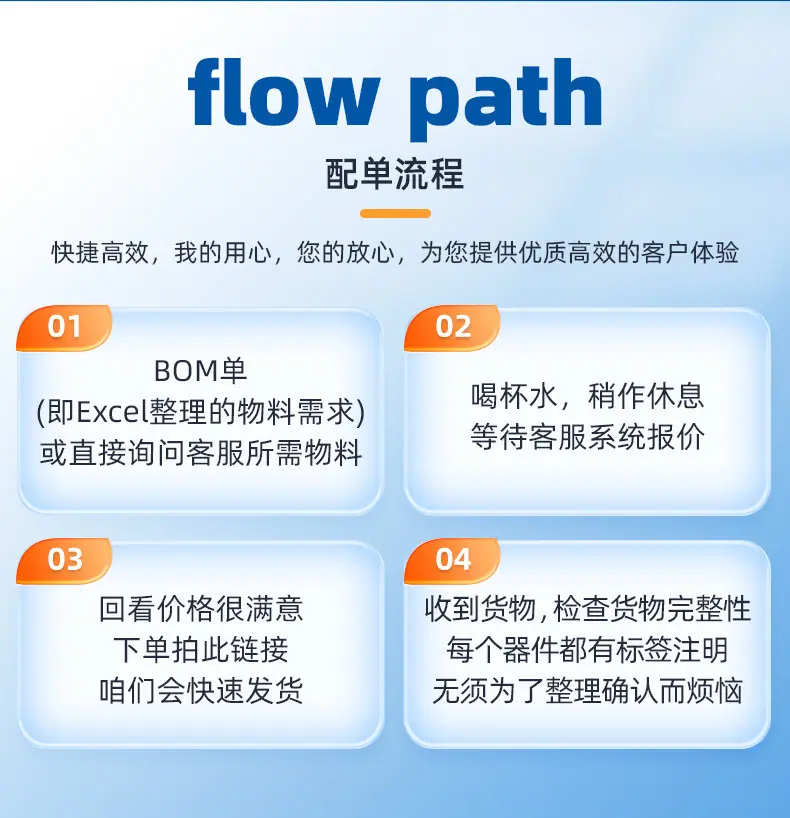 flow path

配单流程

快捷高效，我的用心，您的放心，为您提供优质高效的客户体验

01

BOM单
(即Excel整理的物料需求)
或直接询问客服所需物料

02

喝杯水，稍作休息
等待客服系统报价

03

回看价格很满意
下单拍此链接
咱们会快速发货

04

收到货物,检查货物完整性
每个器件都有标签注明
无须为了整理确认而烦恼